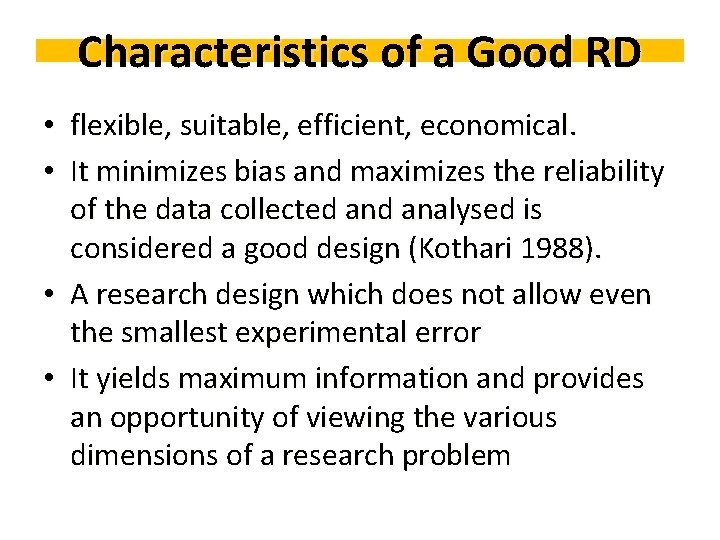 Characteristics of a Good RD

• flexible, suitable, efficient, economical.
• It minimizes bias and maximizes the reliability of the data collected and analysed is considered a good design (Kothari 1988).
• A research design which does not allow even the smallest experimental error
• It yields maximum information and provides an opportunity of viewing the various dimensions of a research problem